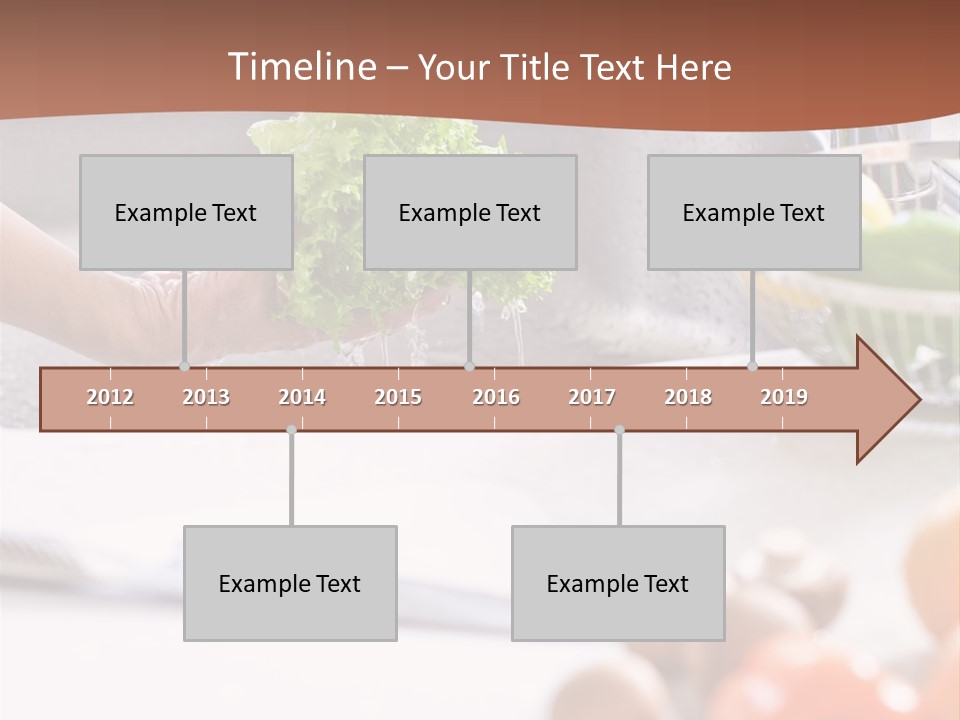 Timeline – Your Title Text Here

Example Text

Example Text

Example Text

2012 2013 2014 2015 2016 2017 2018 2019

Example Text

Example Text